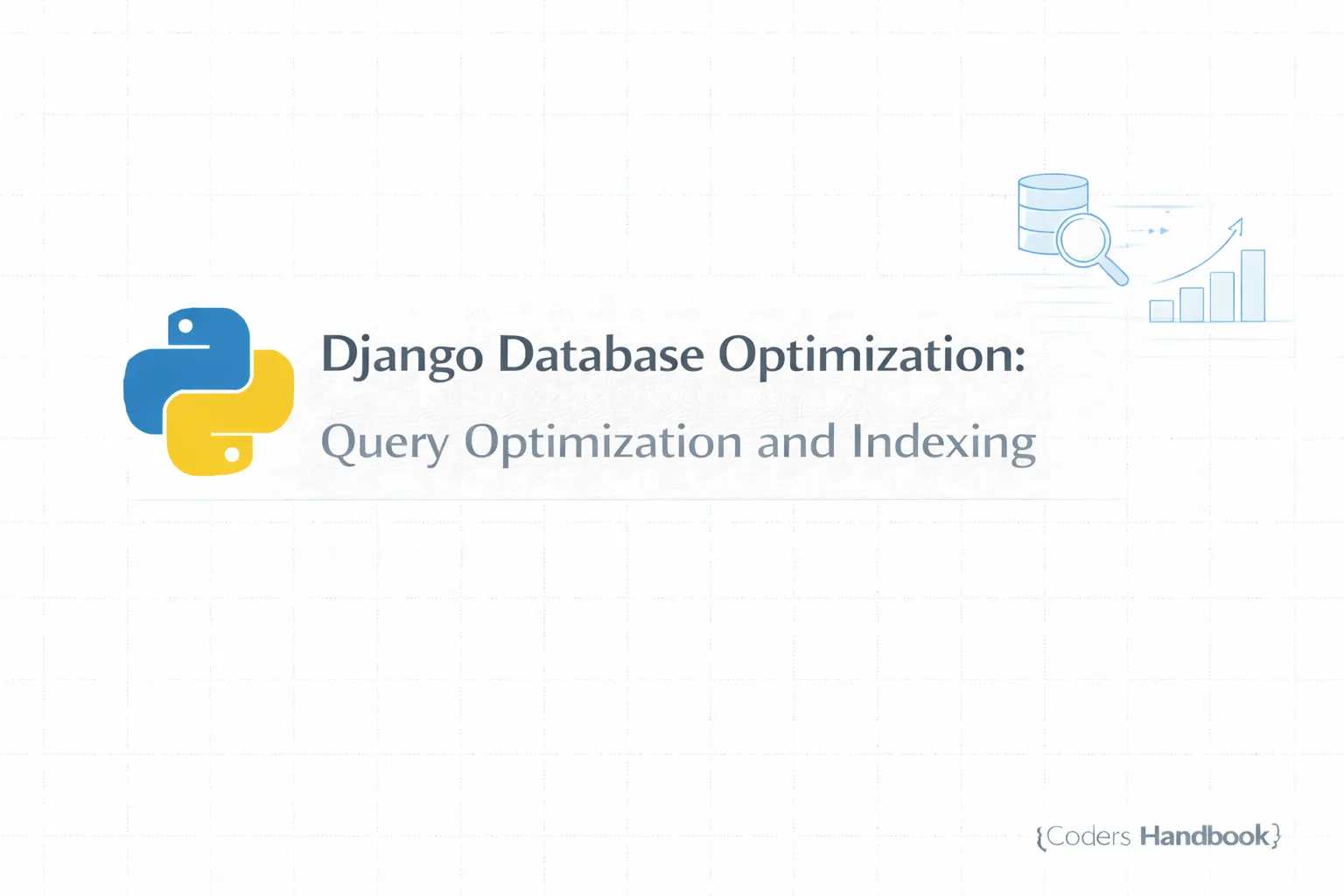 Django Database Optimization:

Query Optimization and Indexing

{Coders Handbook}